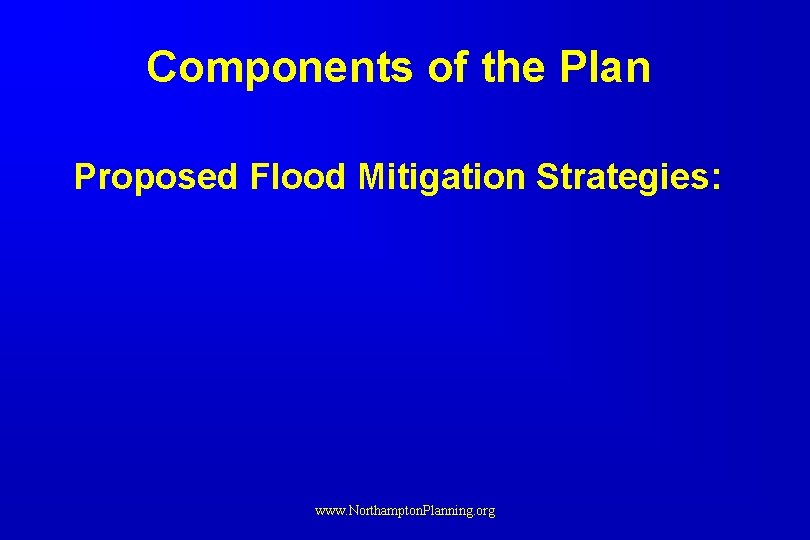 Components of the Plan

Proposed Flood Mitigation Strategies:

www.NorthamptonPlanning.org